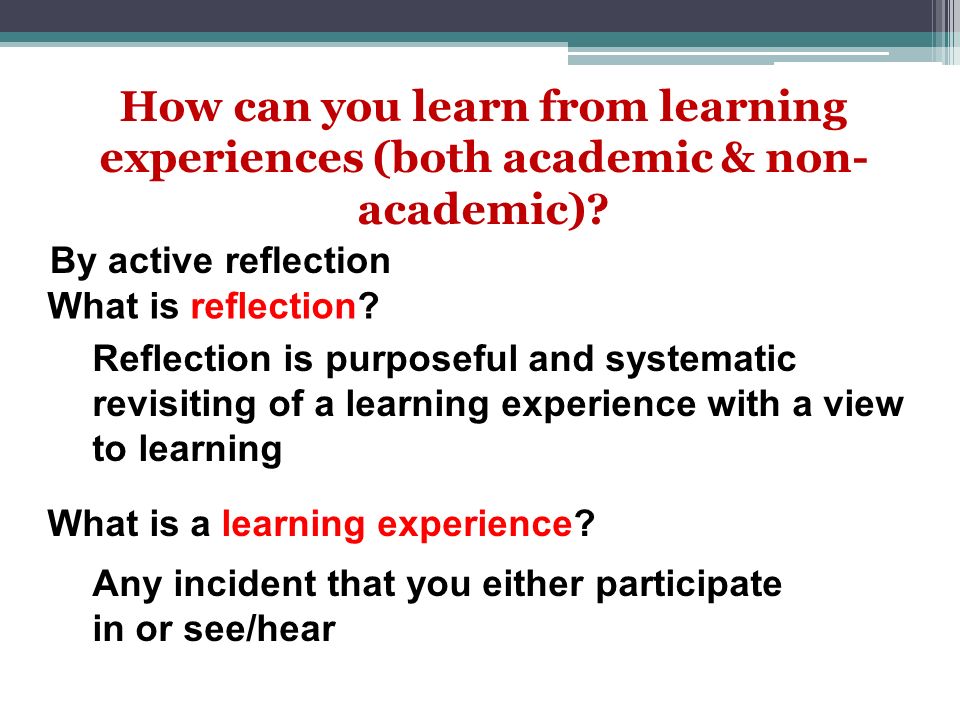 How can you learn from learning experiences (both academic & non-academic)?

By active reflection

What is reflection?

Reflection is purposeful and systematic revisiting of a learning experience with a view to learning

What is a learning experience?

Any incident that you either participate in or see/hear